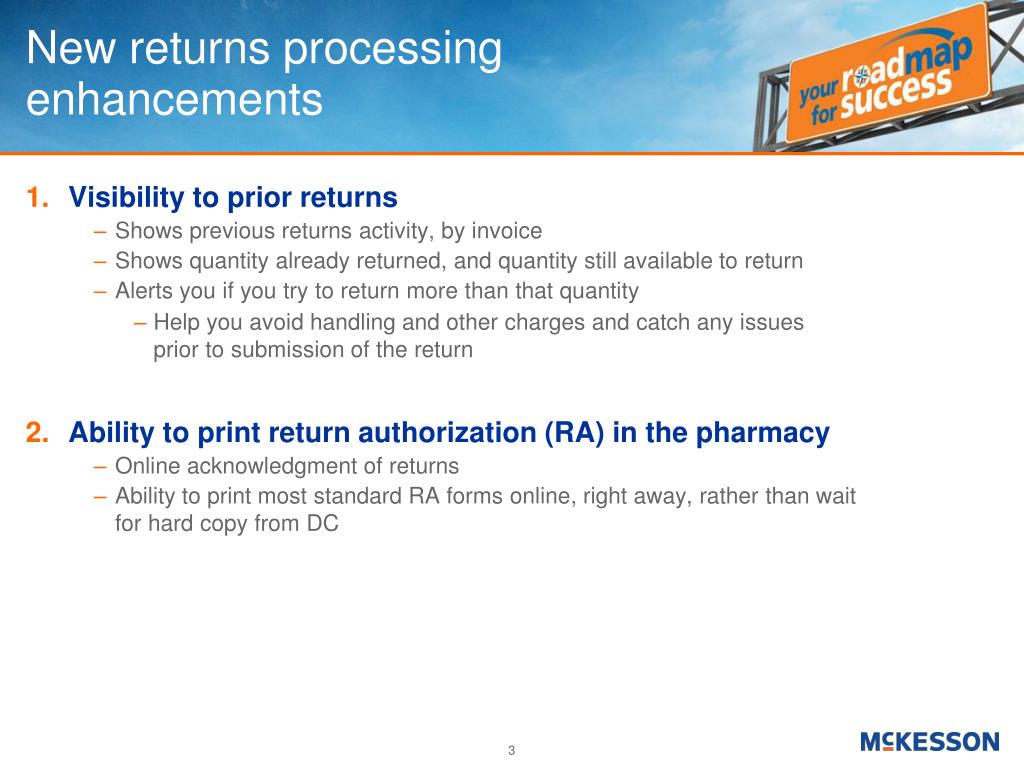 New returns processing enhancements

your roadmap for success

1. Visibility to prior returns
– Shows previous returns activity, by invoice
– Shows quantity already returned, and quantity still available to return
– Alerts you if you try to return more than that quantity
– Help you avoid handling and other charges and catch any issues prior to submission of the return

2. Ability to print return authorization (RA) in the pharmacy
– Online acknowledgment of returns
– Ability to print most standard RA forms online, right away, rather than wait for hard copy from DC

3

McKESSON